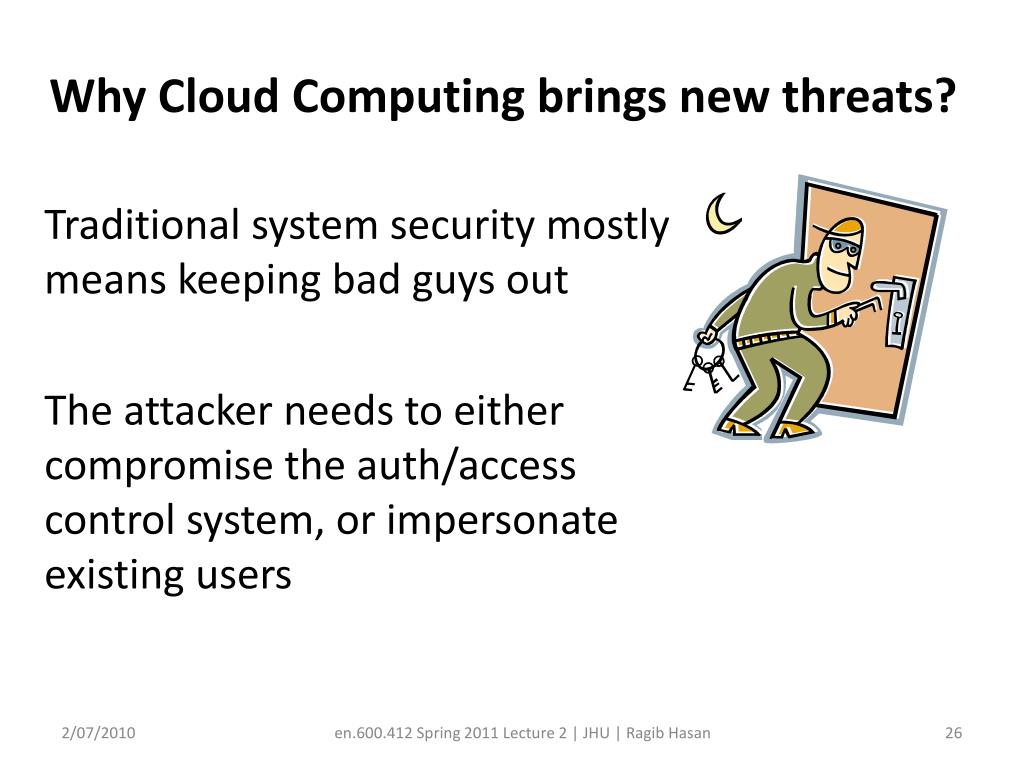 Why Cloud Computing brings new threats?

Traditional system security mostly means keeping bad guys out

The attacker needs to either compromise the auth/access control system, or impersonate existing users

2/07/2010

en.600.412 Spring 2011 Lecture 2 | JHU | Ragib Hasan

26